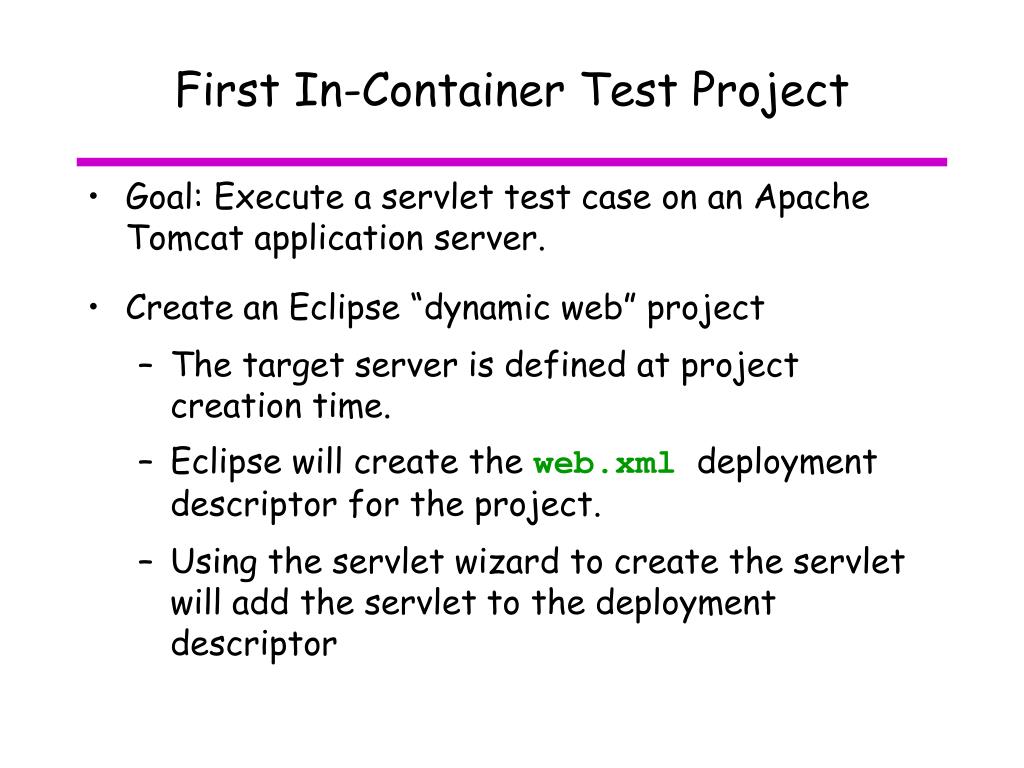 First In-Container Test Project

• Goal: Execute a servlet test case on an Apache Tomcat application server.

• Create an Eclipse “dynamic web” project

– The target server is defined at project creation time.

– Eclipse will create the web.xml deployment descriptor for the project.

– Using the servlet wizard to create the servlet will add the servlet to the deployment descriptor